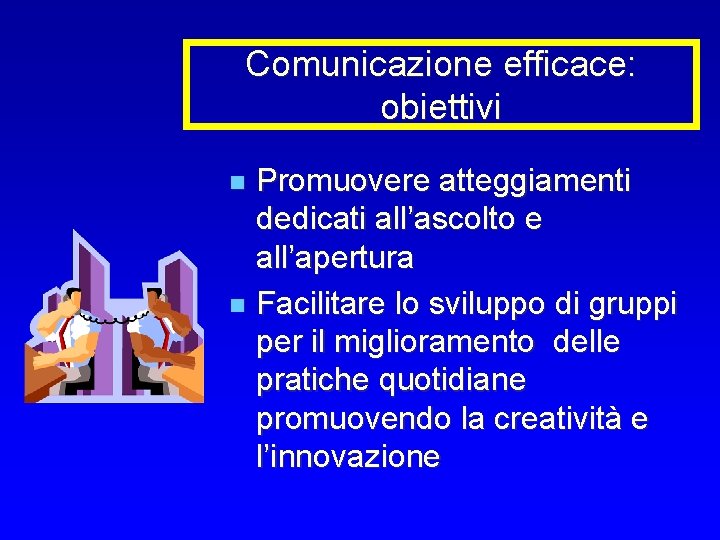 Comunicazione efficace: obiettivi

- Promuovere atteggiamenti dedicati all’ascolto e all’apertura
- Facilitare lo sviluppo di gruppi per il miglioramento delle pratiche quotidiane promuovendo la creatività e l’innovazione